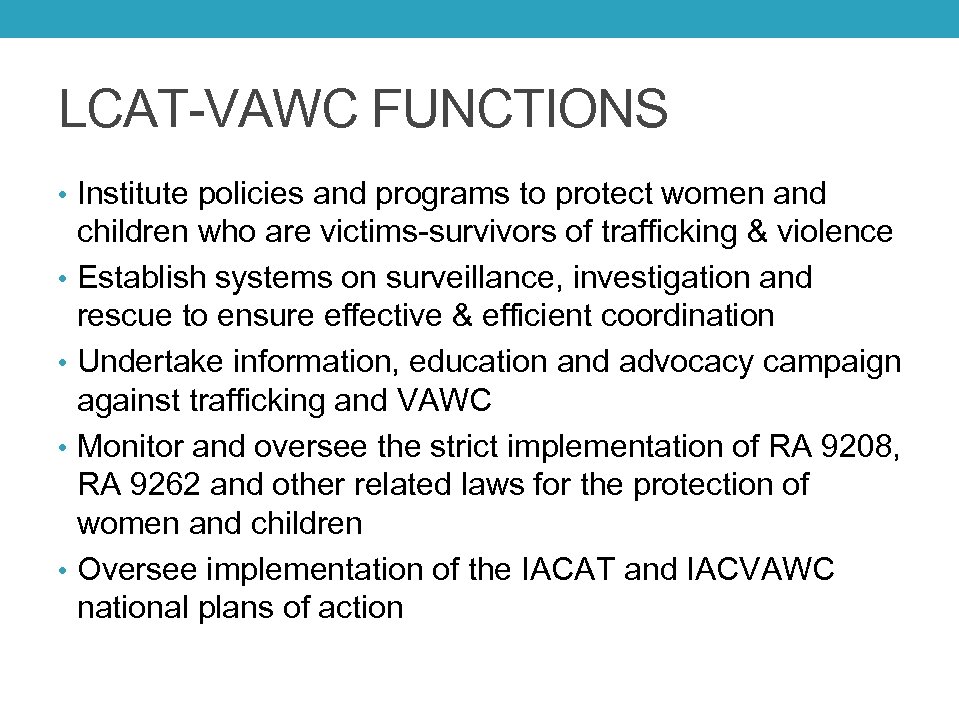 LCAT-VAWC FUNCTIONS

• Institute policies and programs to protect women and children who are victims-survivors of trafficking & violence
• Establish systems on surveillance, investigation and rescue to ensure effective & efficient coordination
• Undertake information, education and advocacy campaign against trafficking and VAWC
• Monitor and oversee the strict implementation of RA 9208, RA 9262 and other related laws for the protection of women and children
• Oversee implementation of the IACAT and IACVAWC national plans of action